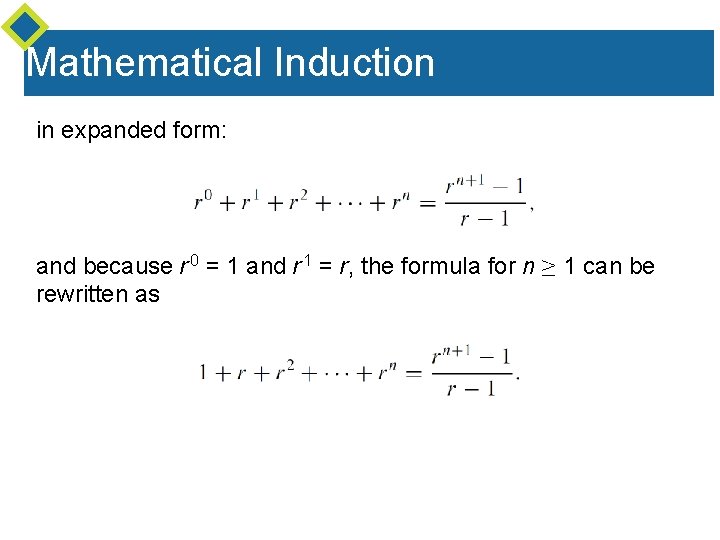 Mathematical Induction

in expanded form:

$r^0 + r^1 + r^2 + \cdots + r^n = \frac{r^{n+1} - 1}{r - 1},$

and because $r^0 = 1$ and $r^1 = r$, the formula for $n \geq 1$ can be rewritten as

$1 + r + r^2 + \cdots + r^n = \frac{r^{n+1} - 1}{r - 1}.$